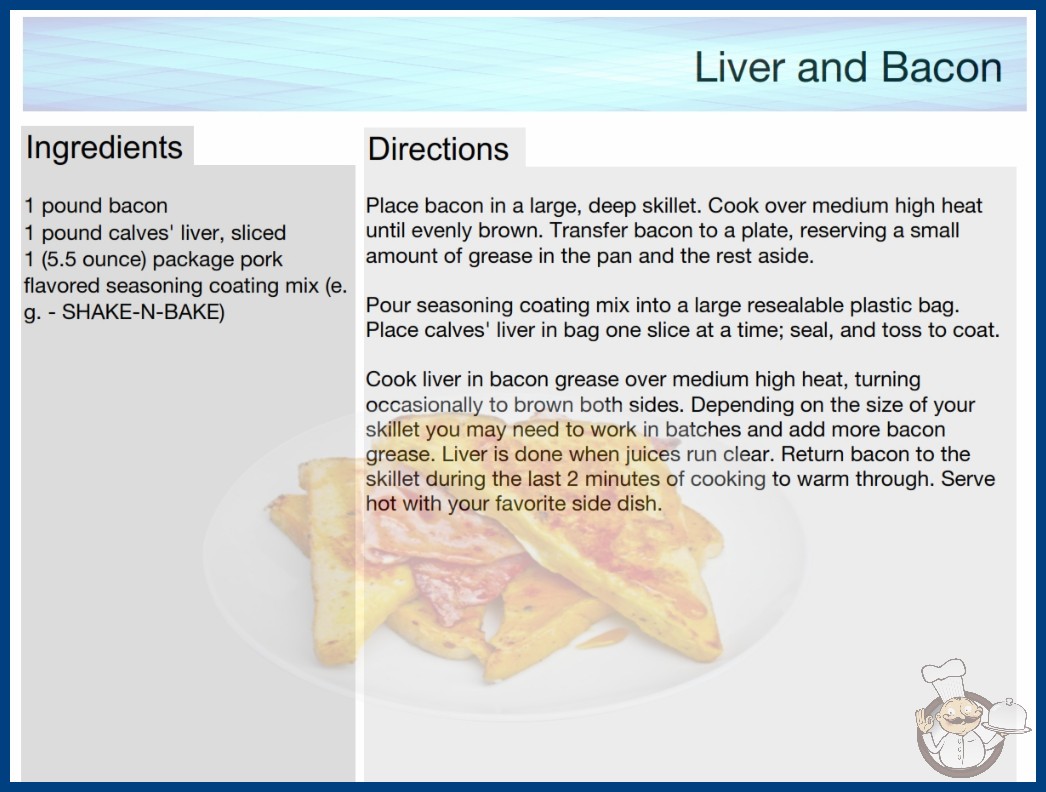 Liver and Bacon

Ingredients

1 pound bacon
1 pound calves' liver, sliced
1 (5.5 ounce) package pork flavored seasoning coating mix (e.g. - SHAKE-N-BAKE)

Directions

Place bacon in a large, deep skillet. Cook over medium high heat until evenly brown. Transfer bacon to a plate, reserving a small amount of grease in the pan and the rest aside.

Pour seasoning coating mix into a large resealable plastic bag. Place calves' liver in bag one slice at a time; seal, and toss to coat.

Cook liver in bacon grease over medium high heat, turning occasionally to brown both sides. Depending on the size of your skillet you may need to work in batches and add more bacon grease. Liver is done when juices run clear. Return bacon to the skillet during the last 2 minutes of cooking to warm through. Serve hot with your favorite side dish.